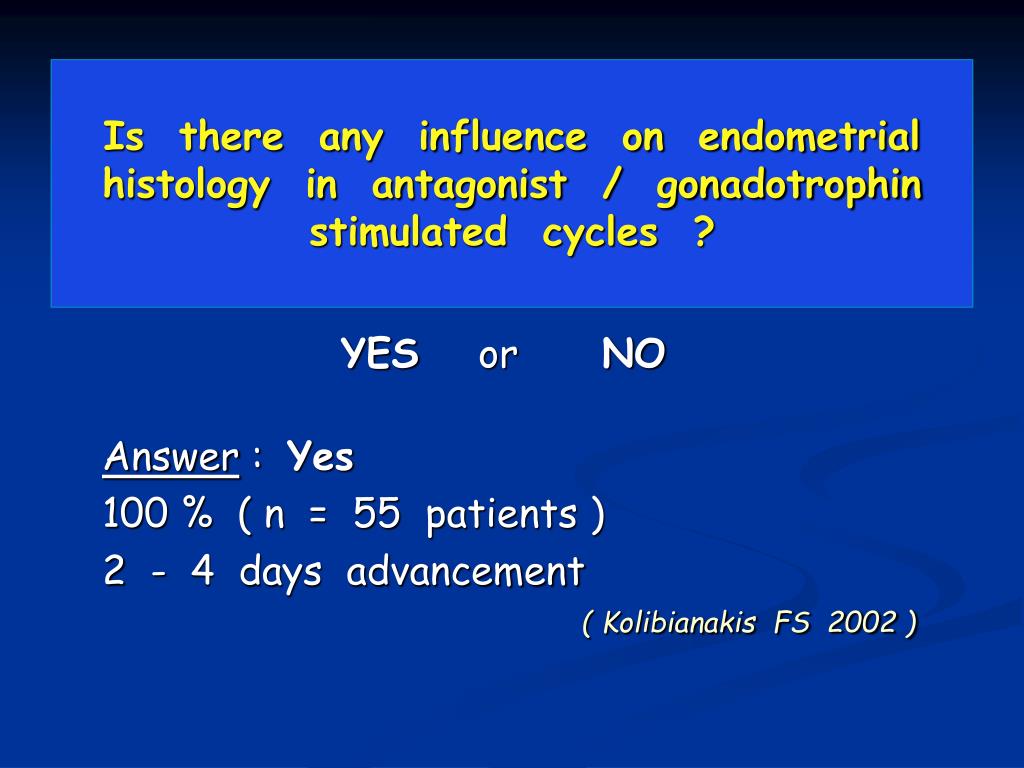 Is there any influence on endometrial histology in antagonist / gonadotrophin stimulated cycles ?

YES or NO

Answer : Yes
100 % ( n = 55 patients )
2 - 4 days advancement
( Kolibianakis FS 2002 )